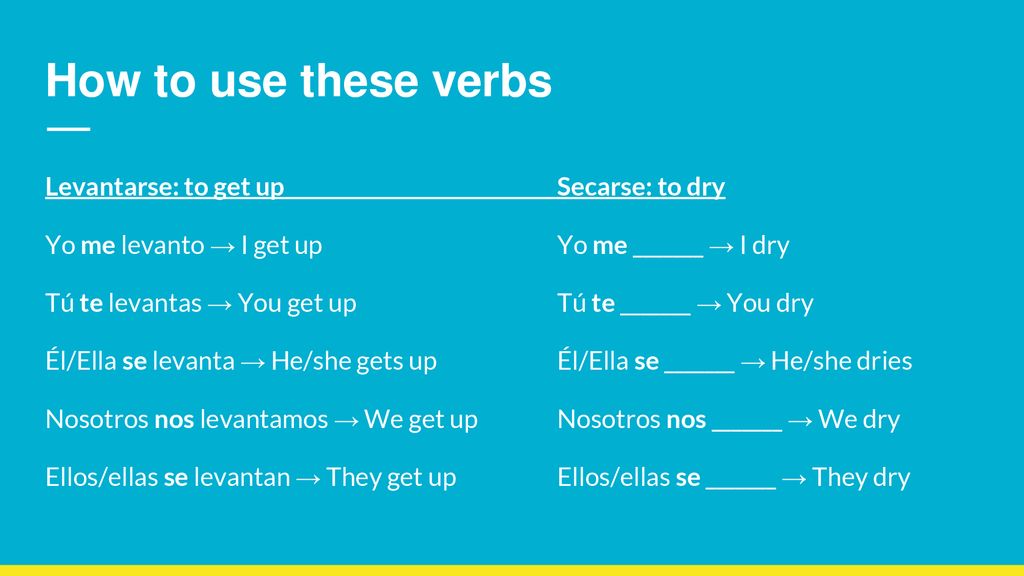 How to use these verbs

Levantarse: to get up

Yo me levanto → I get up

Tú te levantas → You get up

Él/Ella se levanta → He/she gets up

Nosotros nos levantamos → We get up

Ellos/ellas se levantan → They get up

Secarse: to dry

Yo me _____ → I dry

Tú te _____ → You dry

Él/Ella se _____ → He/she dries

Nosotros nos _____ → We dry

Ellos/ellas se _____ → They dry